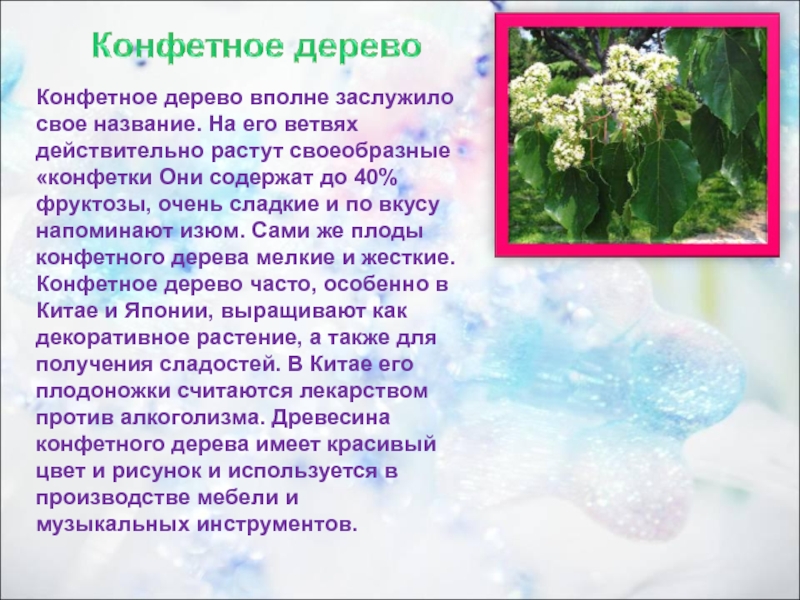 Конфетное дерево

Конфетное дерево вполне заслужило свое название. На его ветвях действительно растут своеобразные «конфетки Они содержат до 40% фруктозы, очень сладкие и по вкусу напоминают изюм. Сами же плоды конфетного дерева мелкие и жесткие. Конфетное дерево часто, особенно в Китае и Японии, выращивают как декоративное растение, а также для получения сладостей. В Китае его плодоножки считаются лекарством против алкоголизма. Древесина конфетного дерева имеет красивый цвет и рисунок и используется в производстве мебели и музыкальных инструментов.